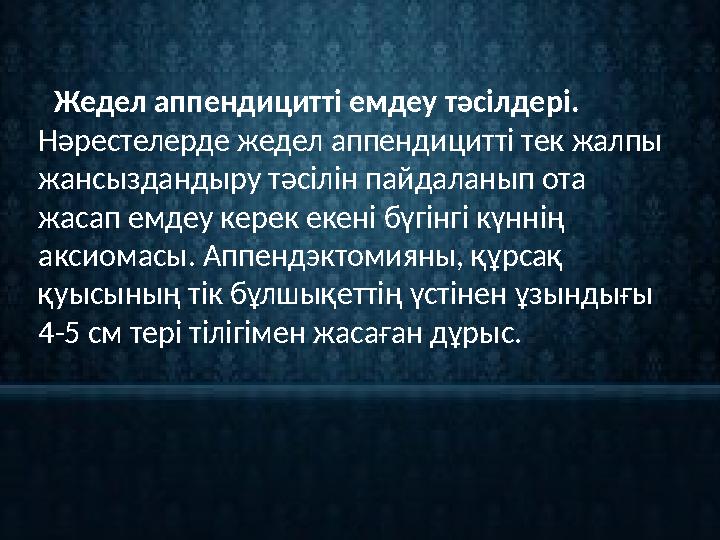 Жедел аппендицитті емдеу тәсілдері. Нәрестелерде жедел аппендицитті тек жалпы жансыздандыру тәсілін пайдаланып ота жасап емдеу керек екені бүгінгі күннің аксиомасы. Аппендэктомияны, құрсақ қуысының тік бұлшықеттің үстінен ұзындығы 4-5 см тері тілігімен жасаған дұрыс.